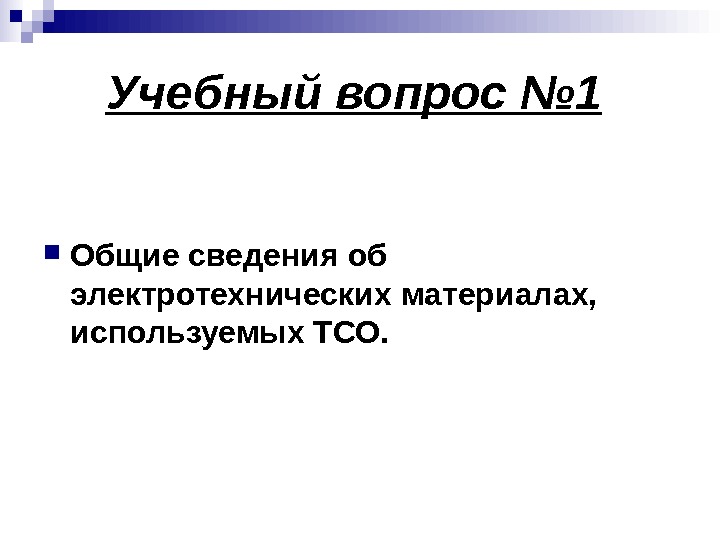 Учебный вопрос №1

Общие сведения об электротехнических материалах, используемых ТСО.